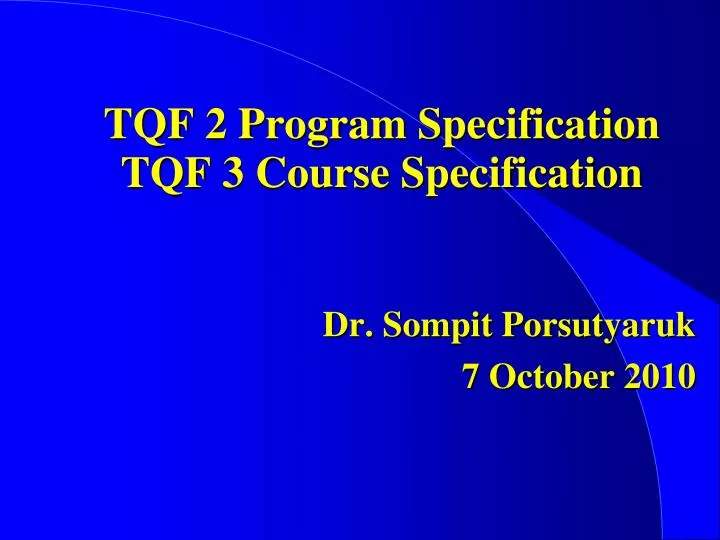 TQF 2 Program Specification
TQF 3 Course Specification

Dr. Sompit Porsutyaruk
7 October 2010